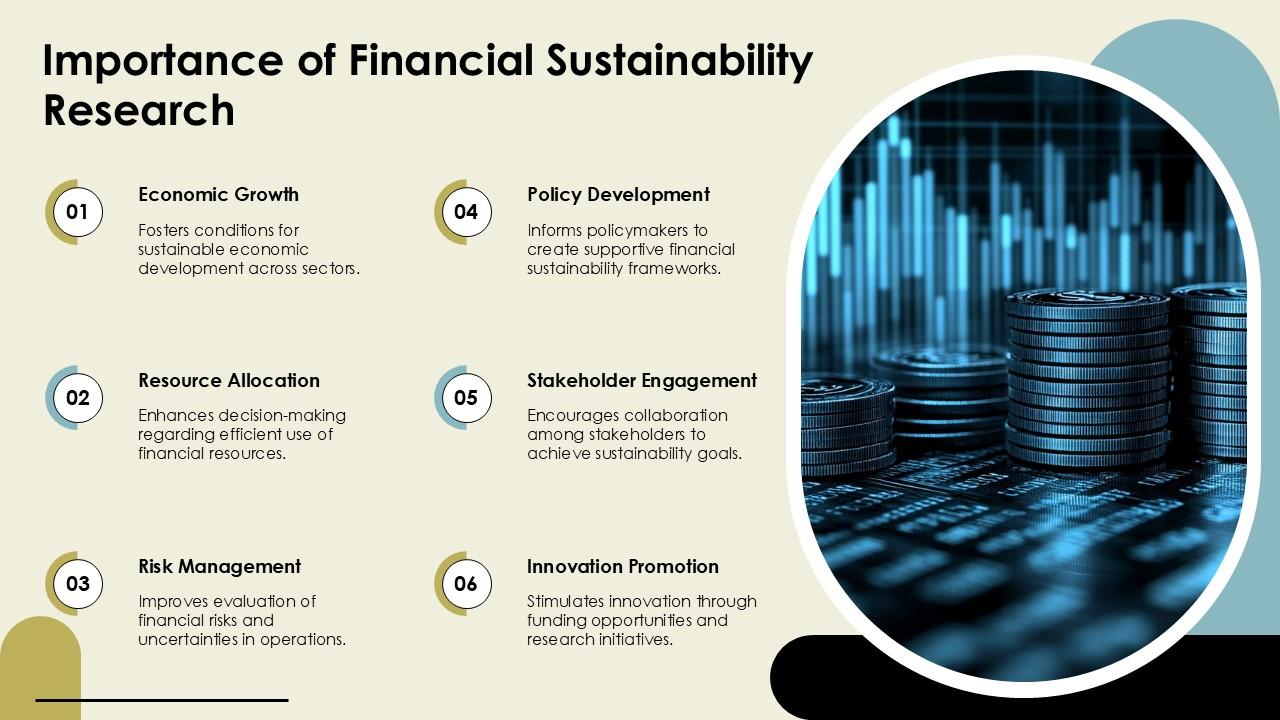 Importance of Financial Sustainability Research

01
Economic Growth
Fosters conditions for sustainable economic development across sectors.

02
Resource Allocation
Enhances decision-making regarding efficient use of financial resources.

03
Risk Management
Improves evaluation of financial risks and uncertainties in operations.

04
Policy Development
Informs policymakers to create supportive financial sustainability frameworks.

05
Stakeholder Engagement
Encourages collaboration among stakeholders to achieve sustainability goals.

06
Innovation Promotion
Stimulates innovation through funding opportunities and research initiatives.